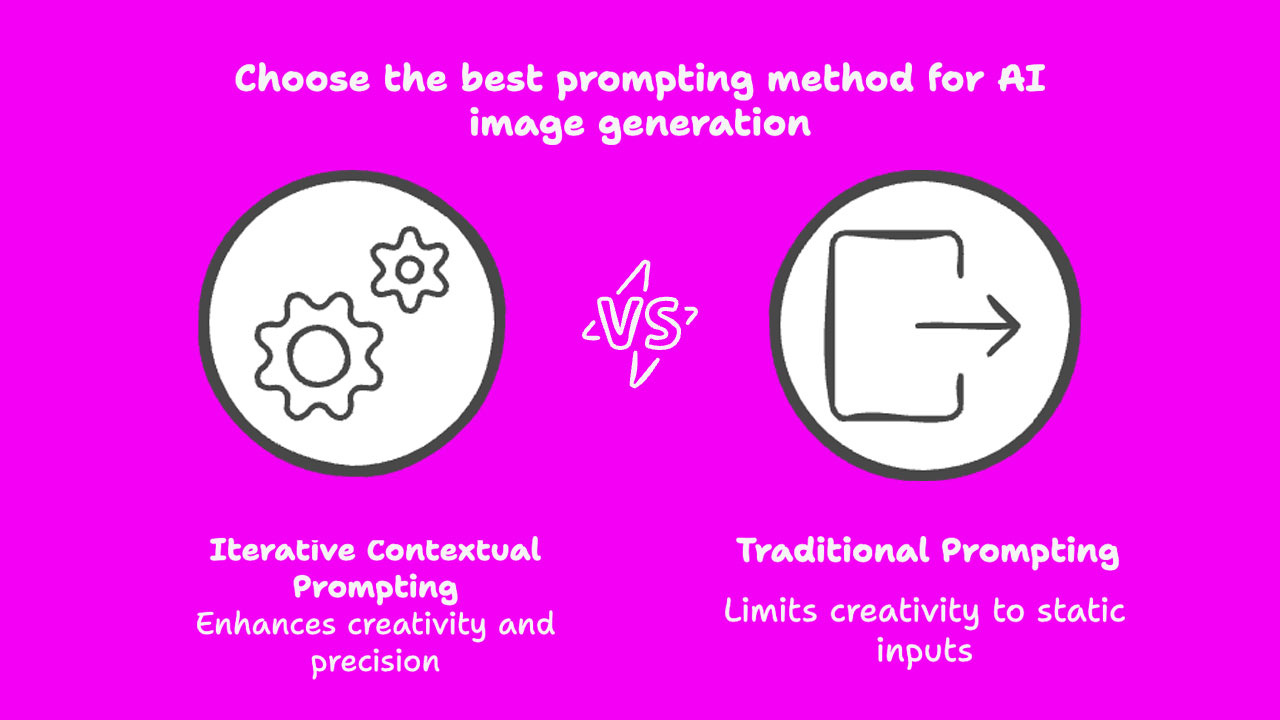 Choose the best prompting method for AI image generation

VS

Iterative Contextual Prompting
Enhances creativity and precision

Traditional Prompting
Limits creativity to static inputs